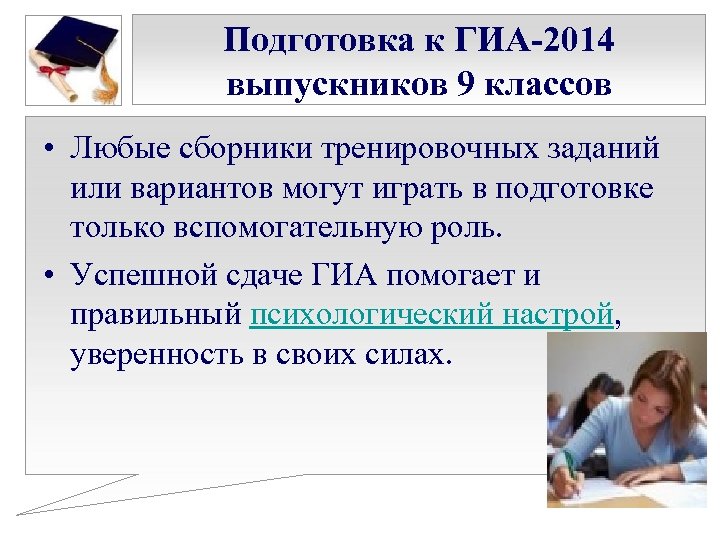 Подготовка к ГИА-2014 выпускников 9 классов

• Любые сборники тренировочных заданий или вариантов могут играть в подготовке только вспомогательную роль.

• Успешной сдаче ГИА помогает и правильный психологический настрой, уверенность в своих силах.